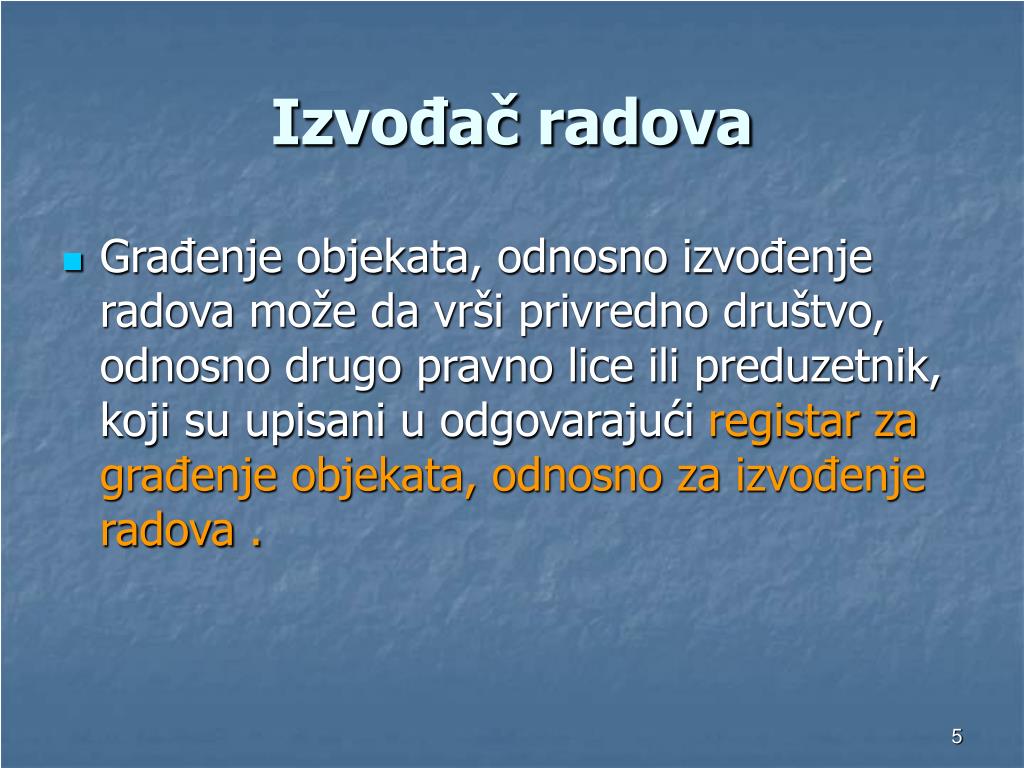 Izvođač radova

Građenje objekata, odnosno izvođenje radova može da vrši privredno društvo, odnosno drugo pravno lice ili preduzetnik, koji su upisani u odgovarajući registar za građenje objekata, odnosno za izvođenje radova .

5